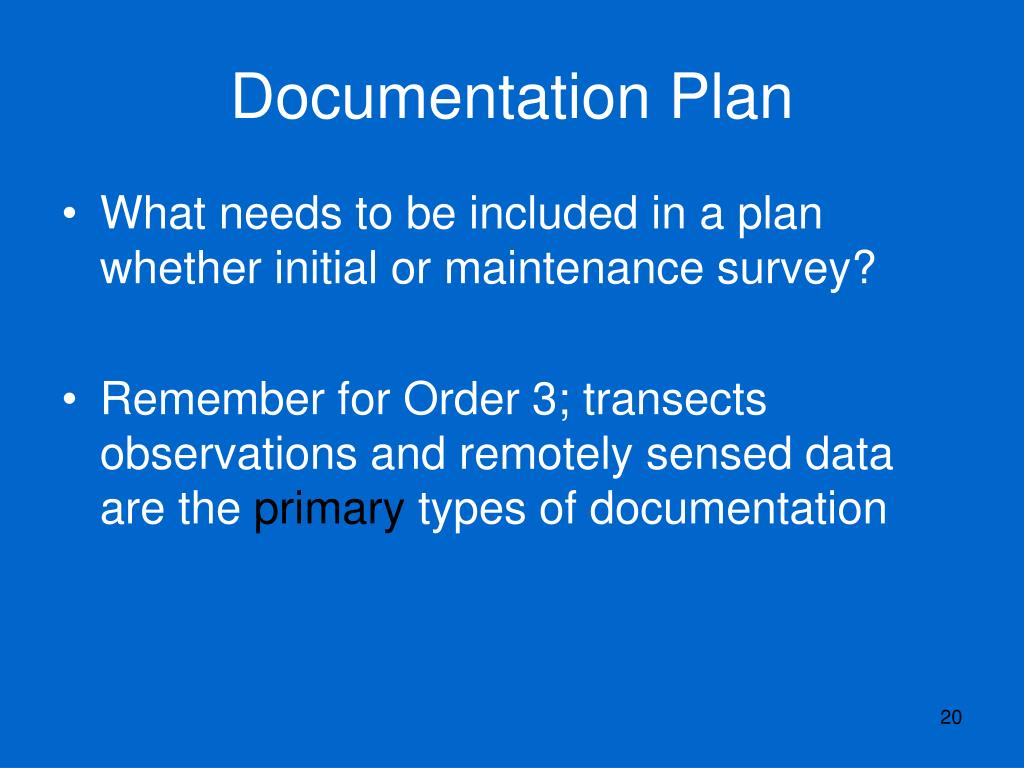 Documentation Plan

• What needs to be included in a plan whether initial or maintenance survey?

• Remember for Order 3; transects observations and remotely sensed data are the primary types of documentation

20